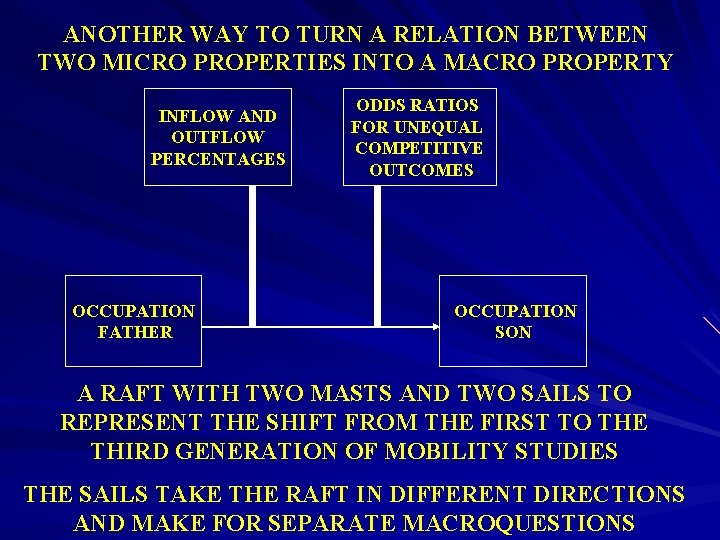 ANOTHER WAY TO TURN A RELATION BETWEEN TWO MICRO PROPERTIES INTO A MACRO PROPERTY

INFLOW AND OUTFLOW PERCENTAGES

ODDS RATIOS FOR UNEQUAL COMPETITIVE OUTCOMES

OCCUPATION FATHER

OCCUPATION SON

A RAFT WITH TWO MASTS AND TWO SAILS TO REPRESENT THE SHIFT FROM THE FIRST TO THE THIRD GENERATION OF MOBILITY STUDIES

THE SAILS TAKE THE RAFT IN DIFFERENT DIRECTIONS AND MAKE FOR SEPARATE MACROQUESTIONS